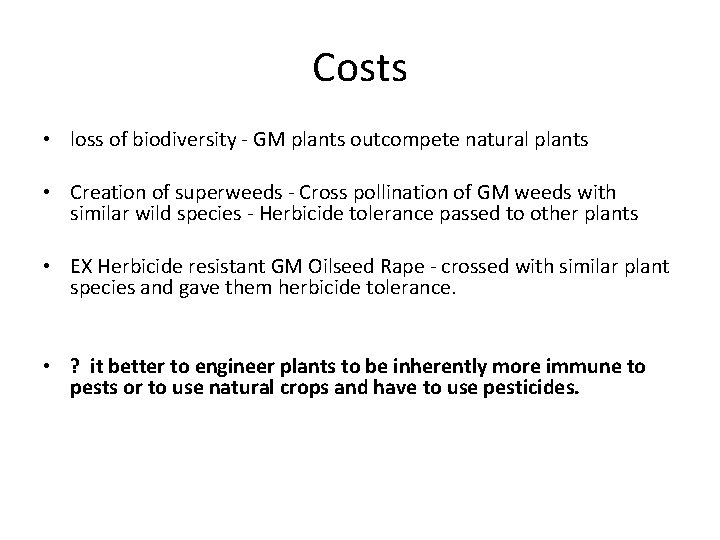 Costs

• loss of biodiversity - GM plants outcompete natural plants

• Creation of superweeds - Cross pollination of GM weeds with similar wild species - Herbicide tolerance passed to other plants

• EX Herbicide resistant GM Oilseed Rape - crossed with similar plant species and gave them herbicide tolerance.

• ? it better to engineer plants to be inherently more immune to pests or to use natural crops and have to use pesticides.